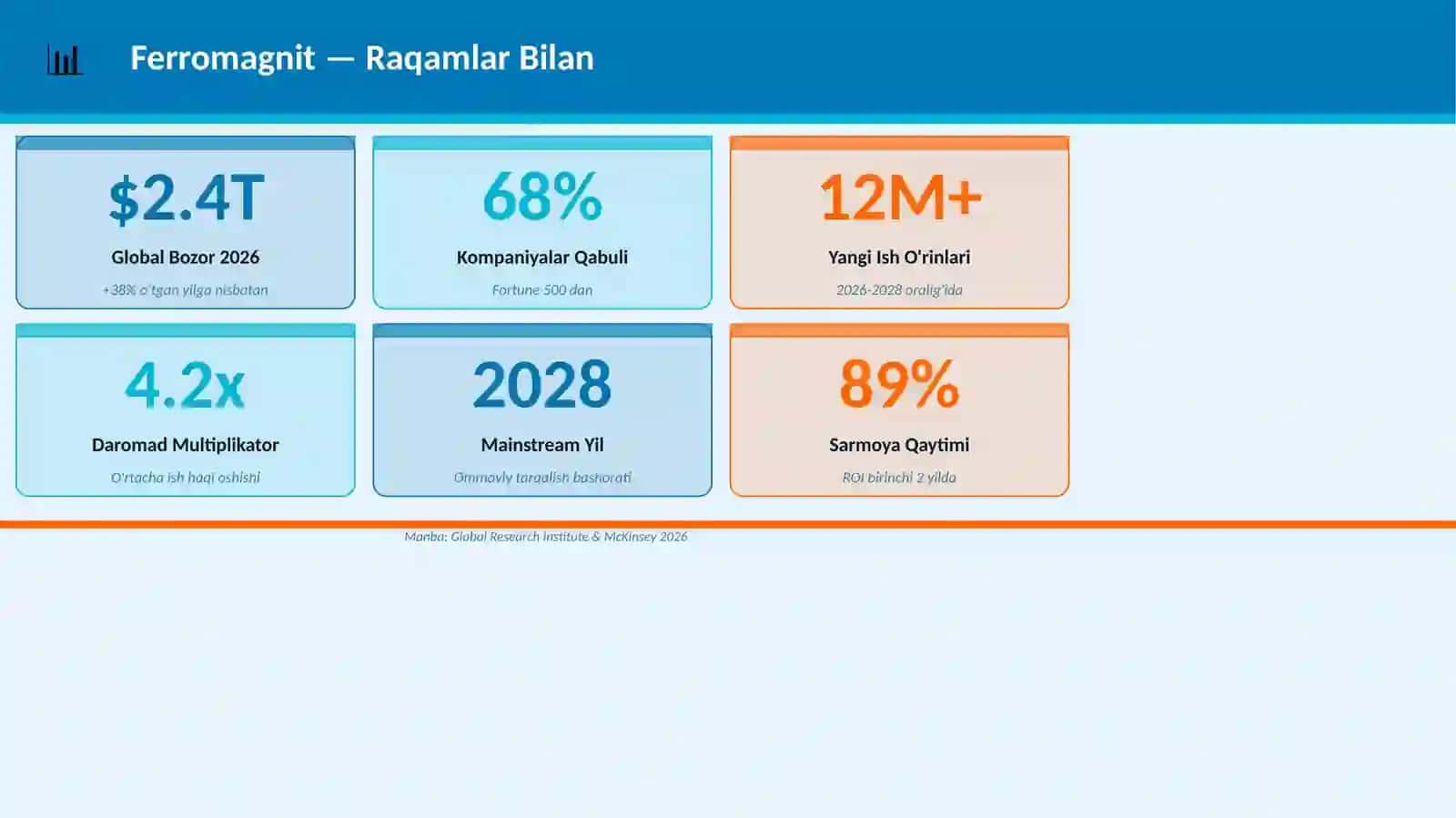 Ferromagnit — Raqamlar Bilan

$2.4T

Global Bozor 2026

+38% o'tgan yilga nisbatan

68%

Kompaniyalar Qabuli

Fortune 500 dan

12M+

Yangi Ish O'rinlari

2026-2028 oralig'ida

4.2x

Daromad Multiplikator

O'rtacha ish haqi oshishi

2028

Mainstream Yil

Ommaviy tarqalish bashorati

89%

Sarmoya Qaytimi

ROI birinchi 2 yilda

Manba: Global Research Institute & McKinsey 2026